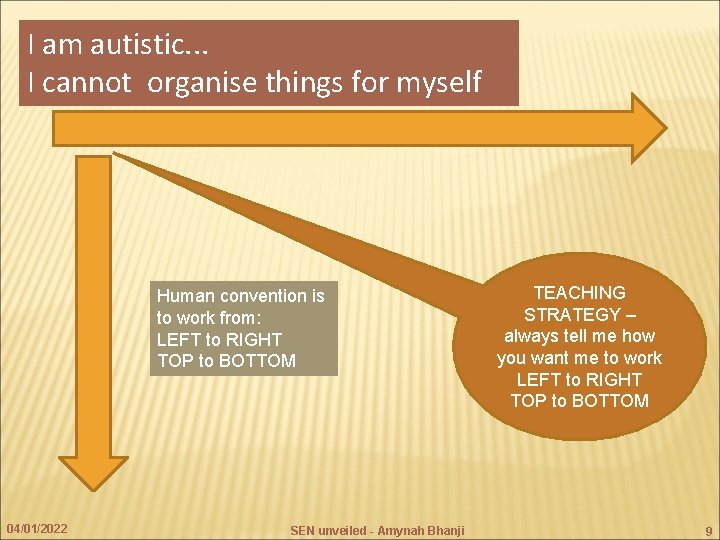 I am autistic...
I cannot organise things for myself

Human convention is to work from:
LEFT to RIGHT
TOP to BOTTOM

TEACHING STRATEGY – always tell me how you want me to work
LEFT to RIGHT
TOP to BOTTOM

04/01/2022
SEN unveiled - Amynah Bhanji
9